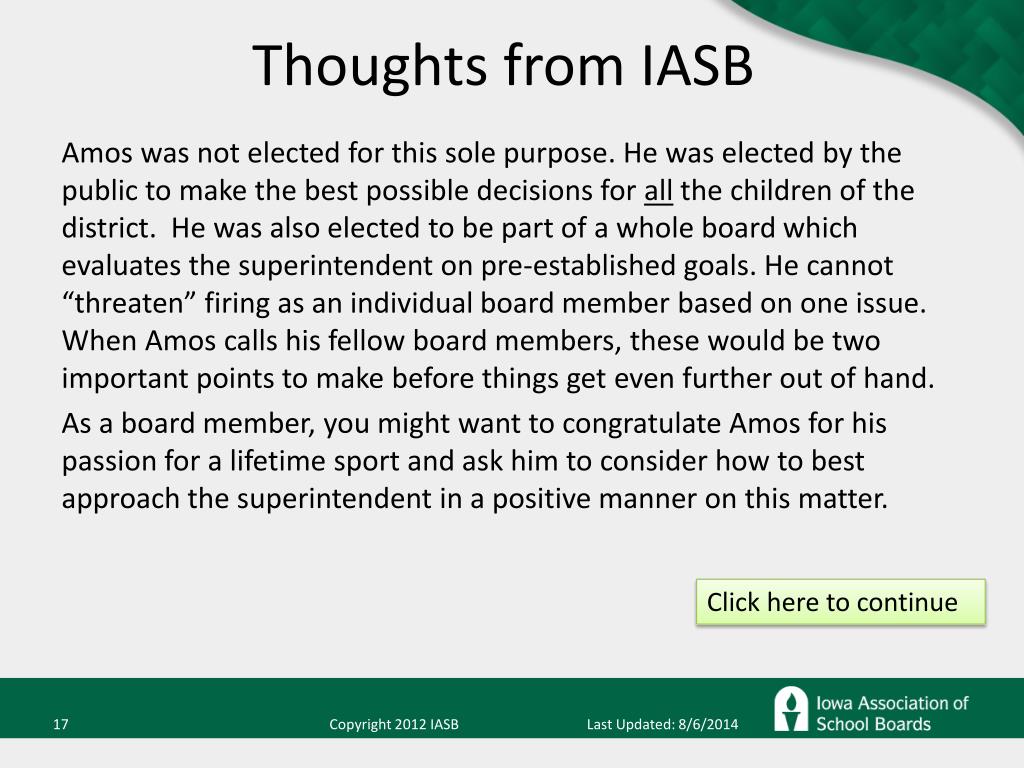 Thoughts from IASB

Amos was not elected for this sole purpose. He was elected by the public to make the best possible decisions for all the children of the district. He was also elected to be part of a whole board which evaluates the superintendent on pre-established goals. He cannot “threaten” firing as an individual board member based on one issue. When Amos calls his fellow board members, these would be two important points to make before things get even further out of hand.

As a board member, you might want to congratulate Amos for his passion for a lifetime sport and ask him to consider how to best approach the superintendent in a positive manner on this matter.

Click here to continue

17 Copyright 2012 IASB Last Updated: 8/6/2014

Iowa Association of School Boards